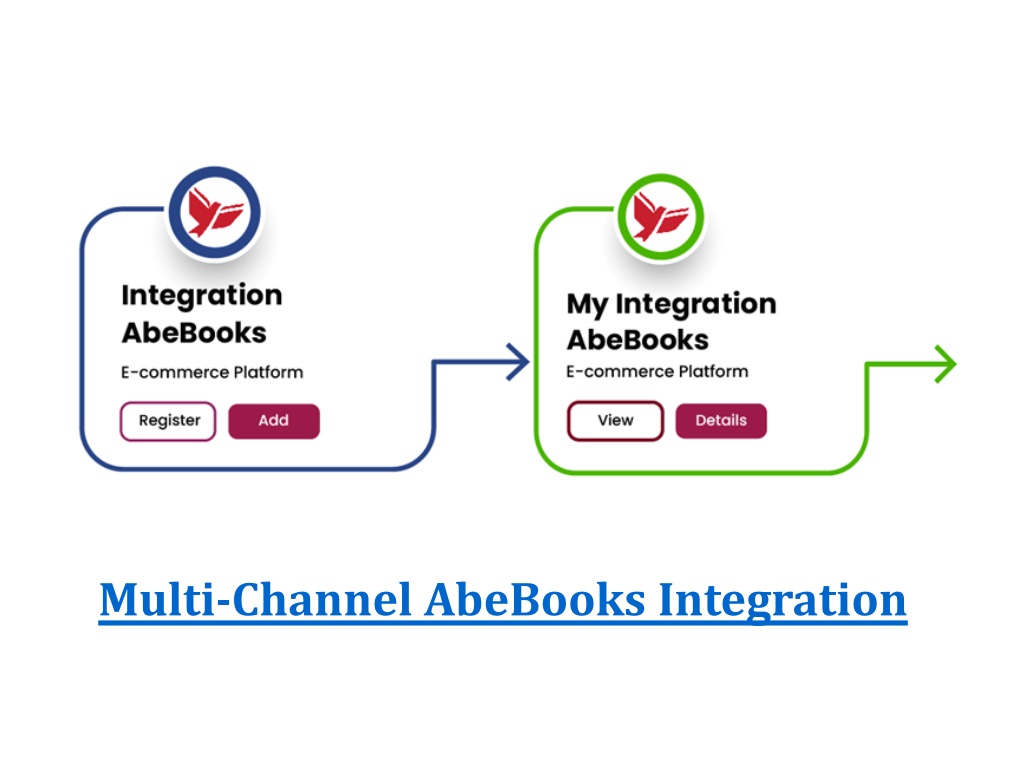 Integration AbeBooks

E-commerce Platform

Register Add

My Integration AbeBooks

E-commerce Platform

View Details

Multi-Channel AbeBooks Integration